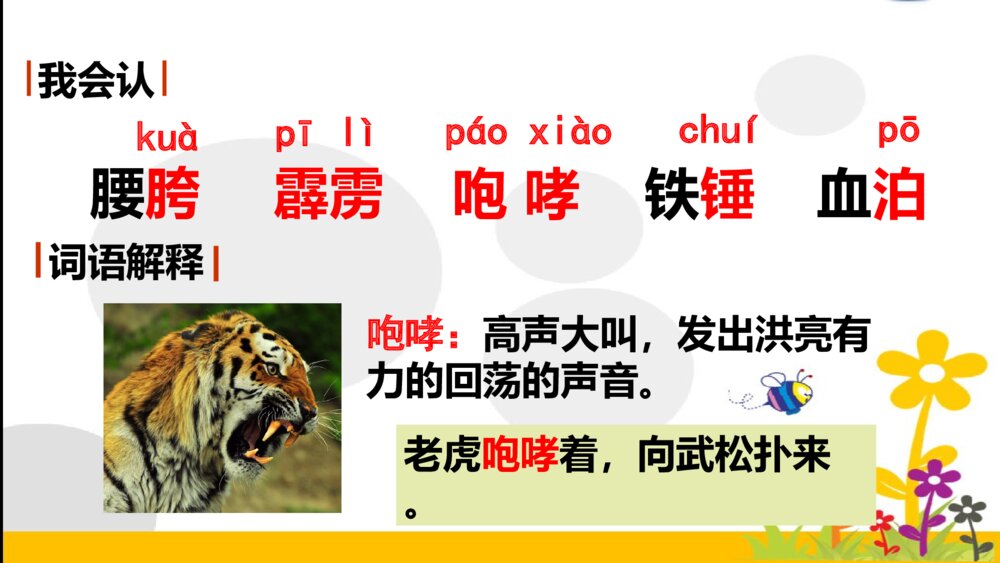 我会认

kuà pī lì páo xiào chuí pō

腰胯 霹雳 咆哮 铁锤 血泊

词语解释

咆哮：高声大叫，发出洪亮有力的回荡的声音。

老虎咆哮着，向武松扑来。